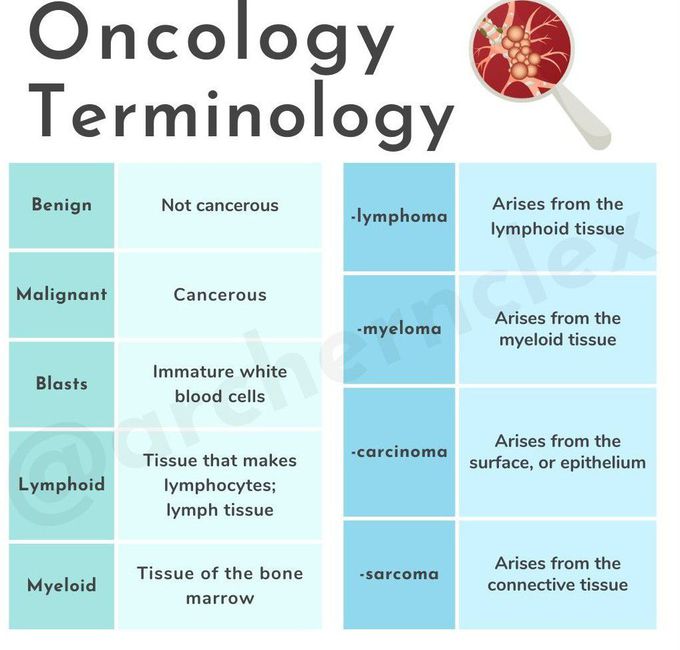 Oncology Terminology

| Benign | Not cancerous |
|---|---|
| Malignant | Cancerous |
| Blasts | Immature white blood cells |
| Lymphoid | Tissue that makes lymphocytes; lymph tissue |
| Myeloid | Tissue of the bone marrow |

| -lymphoma | Arises from the lymphoid tissue |
|---|---|
| -myeloma | Arises from the myeloid tissue |
| -carcinoma | Arises from the surface, or epithelium |
| -sarcoma | Arises from the connective tissue |

@archernclex